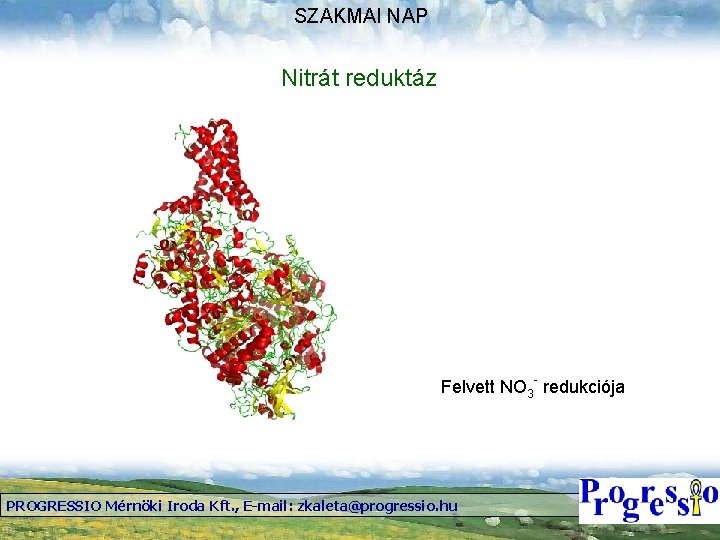 SZAKMAI NAP

Nitrát reduktáz

Felvett $NO_3^-$ redukciója

PROGRESSIO Mérnöki Iroda Kft., E-mail: zkaleta@progressio.hu

Progressio